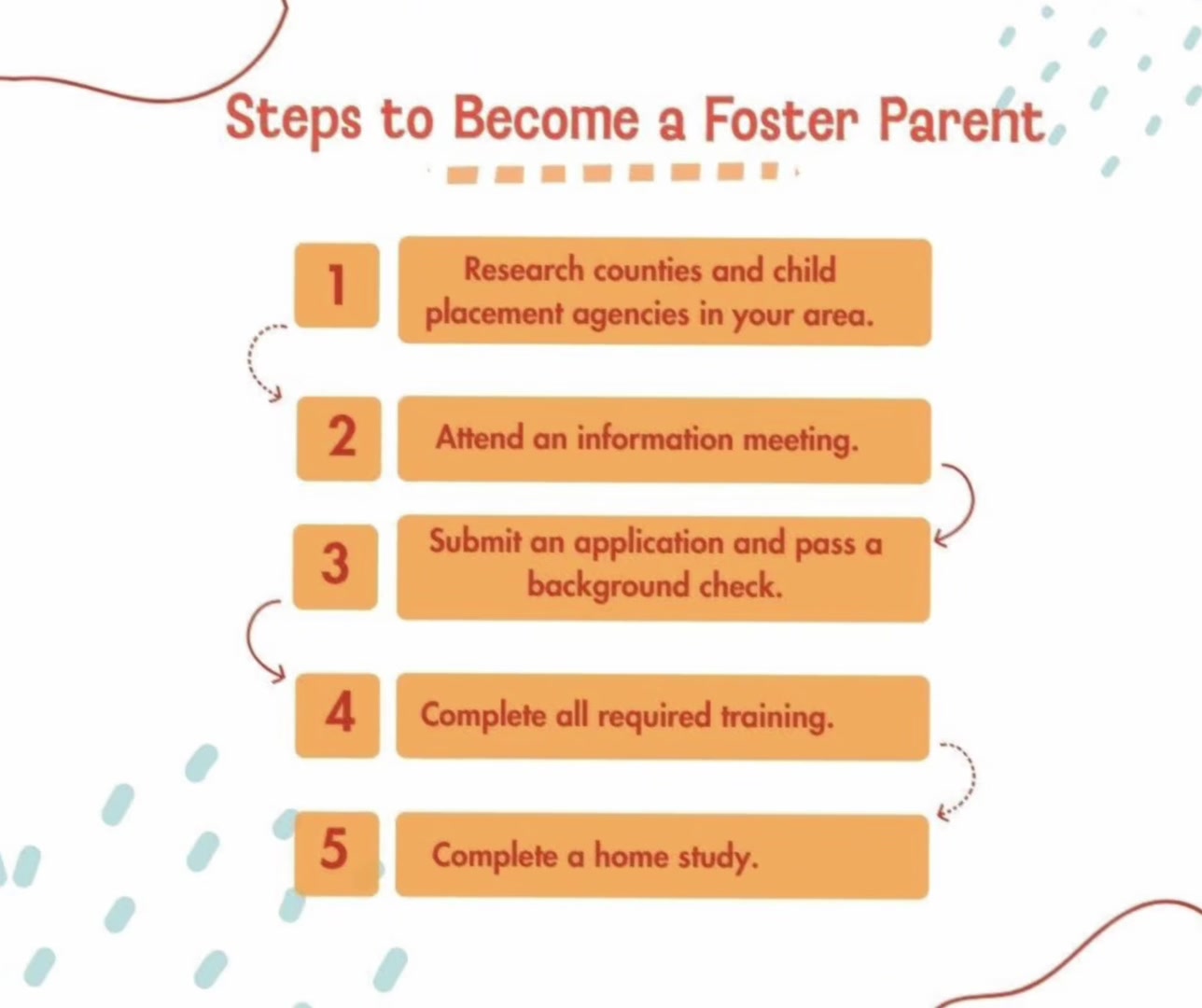 Steps to Become a Foster Parent

1 Research counties and child placement agencies in your area.

2 Attend an information meeting.

3 Submit an application and pass a background check.

4 Complete all required training.

5 Complete a home study.